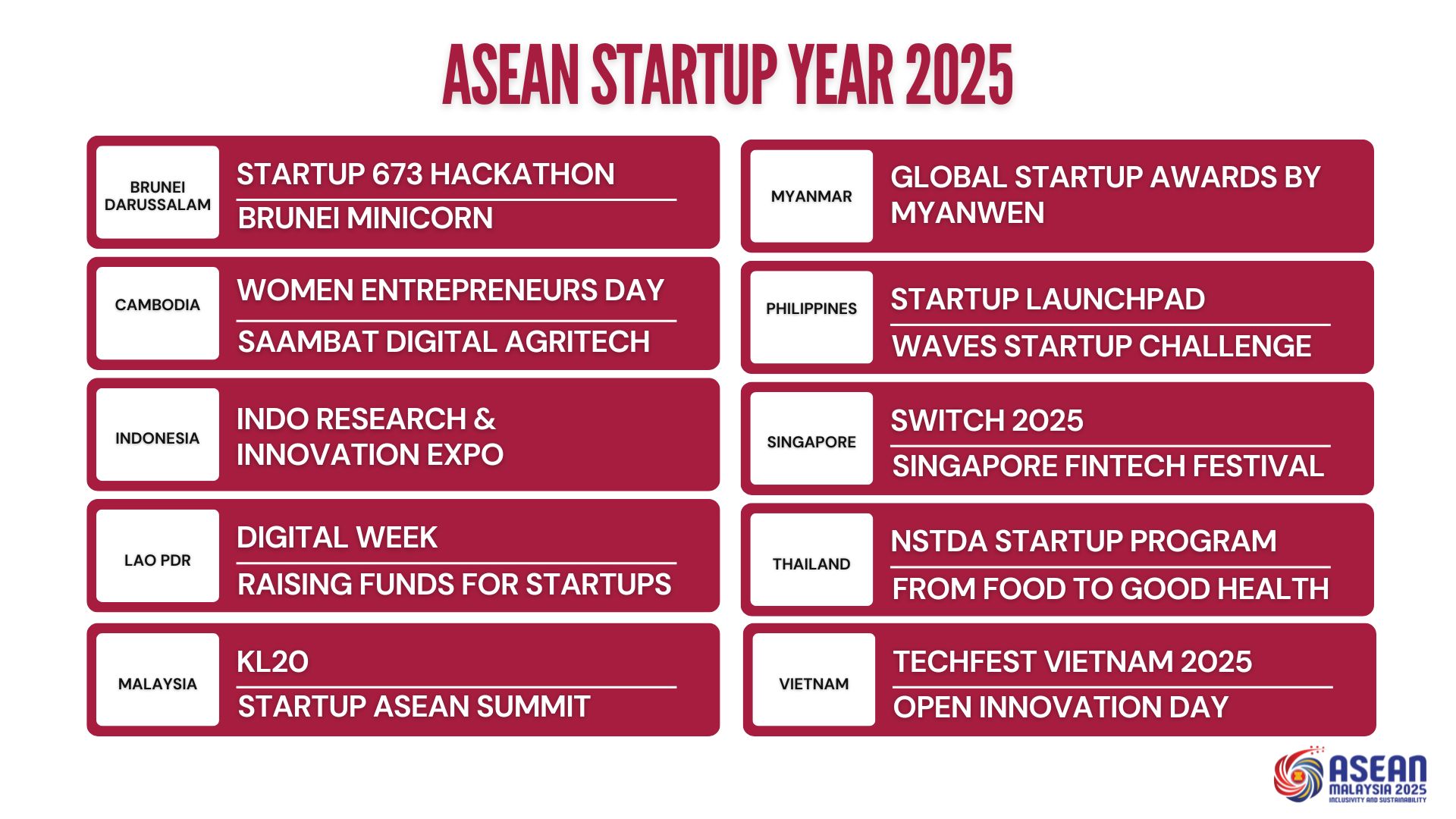 ASEAN STARTUP YEAR 2025

BRUNEI DARUSSALAM
STARTUP 673 HACKATHON
BRUNEI MINICORN

CAMBODIA
WOMEN ENTREPRENEURS DAY
SAAMBAT DIGITAL AGRITECH

INDONESIA
INDO RESEARCH & INNOVATION EXPO

LAO PDR
DIGITAL WEEK
RAISING FUNDS FOR STARTUPS

MALAYSIA
KL20
STARTUP ASEAN SUMMIT

MYANMAR
GLOBAL STARTUP AWARDS BY MYANWEN

PHILIPPINES
STARTUP LAUNCHPAD
WAVES STARTUP CHALLENGE

SINGAPORE
SWITCH 2025
SINGAPORE FINTECH FESTIVAL

THAILAND
NSTDA STARTUP PROGRAM
FROM FOOD TO GOOD HEALTH

VIETNAM
TECHFEST VIETNAM 2025
OPEN INNOVATION DAY

ASEAN
MALAYSIA 2025
INCLUSIVITY AND SUSTAINABILITY